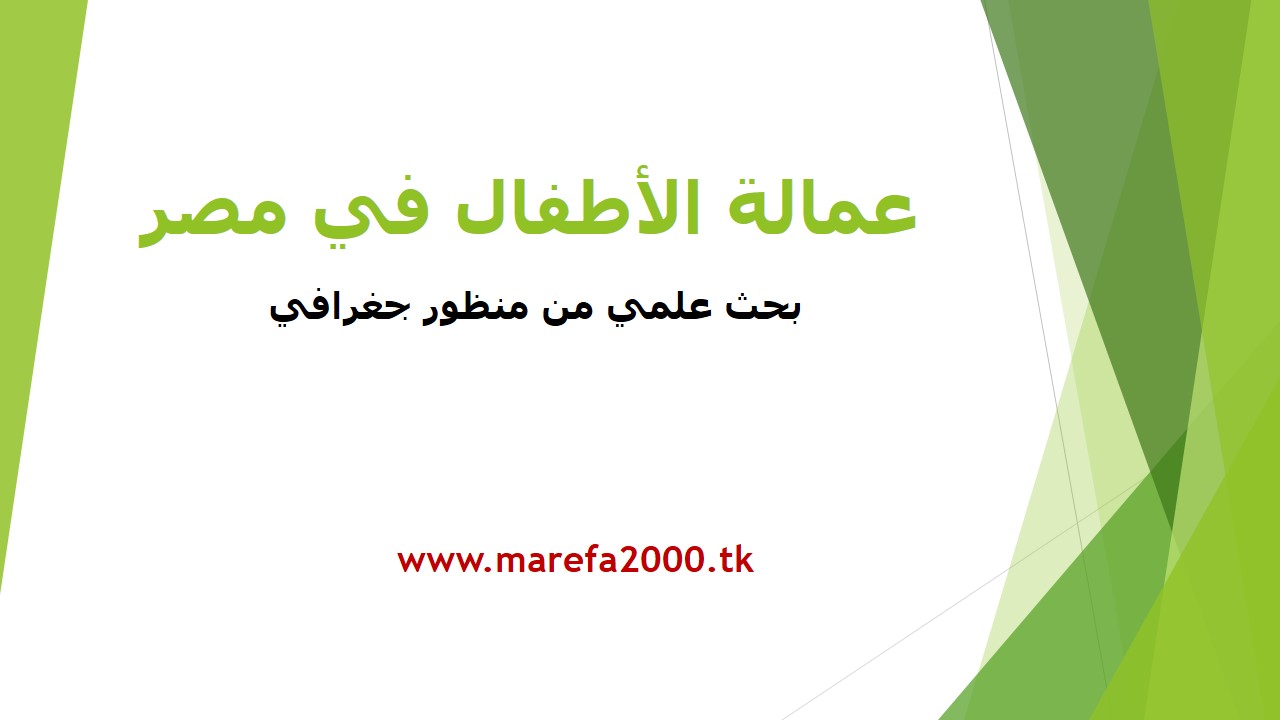 عمالة الأطفال في مصر

بحث علمي من منظور جغرافي

www.marefa2000.tk